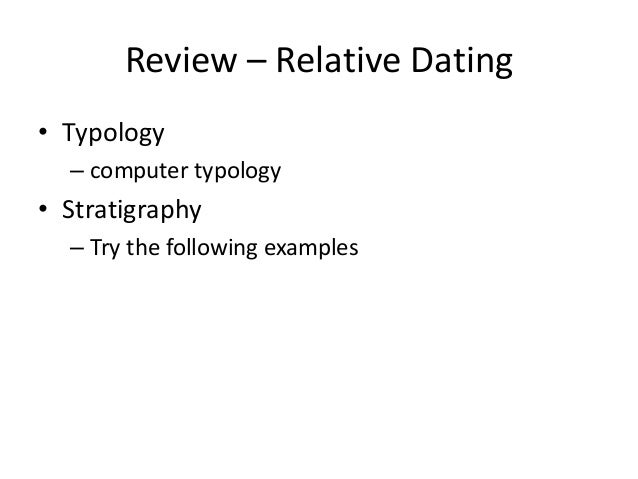 Review – Relative Dating

• Typology
  – computer typology
• Stratigraphy
  – Try the following examples